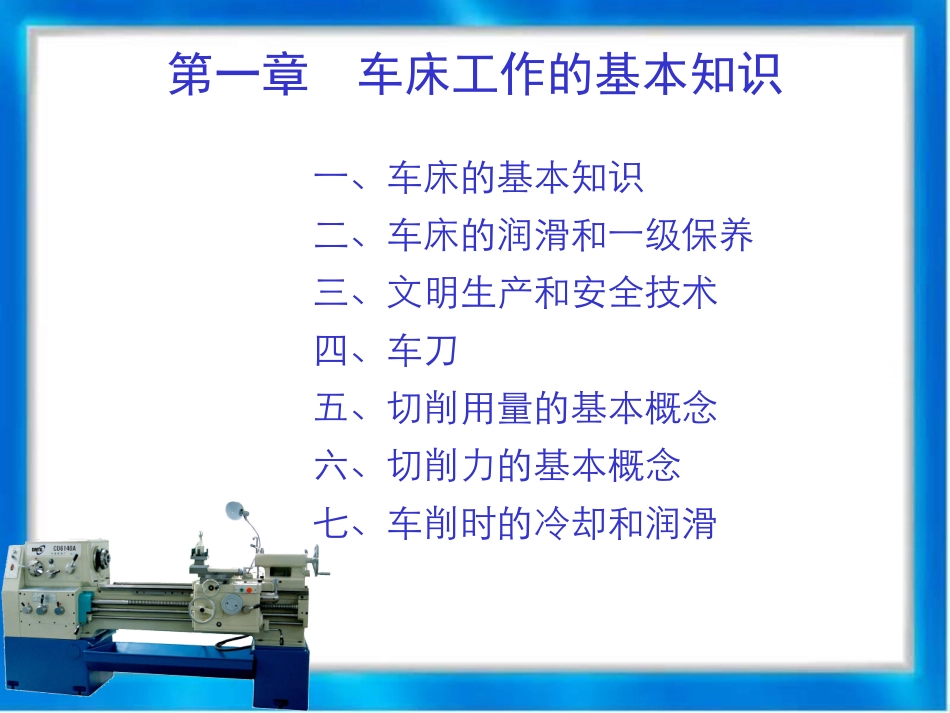 第一章　车床工作的基本知识

一、车床的基本知识
二、车床的润滑和一级保养
三、文明生产和安全技术
四、车刀
五、切削用量的基本概念
六、切削力的基本概念
七、车削时的冷却和润滑

CD6140A